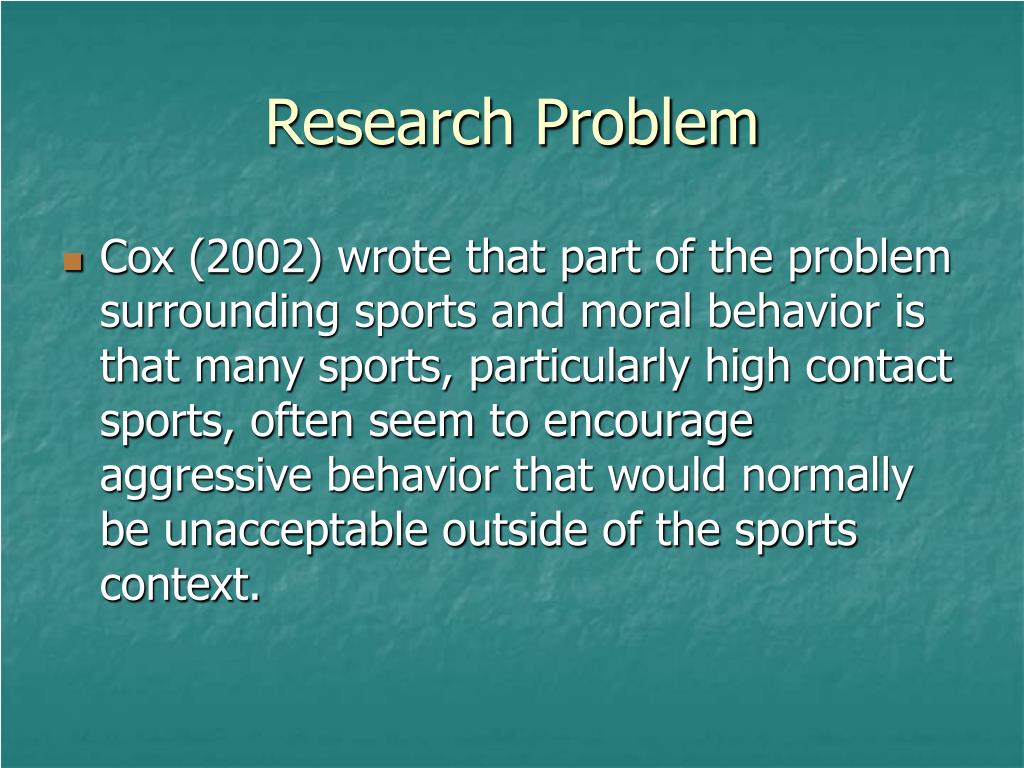 Research Problem

Cox (2002) wrote that part of the problem surrounding sports and moral behavior is that many sports, particularly high contact sports, often seem to encourage aggressive behavior that would normally be unacceptable outside of the sports context.